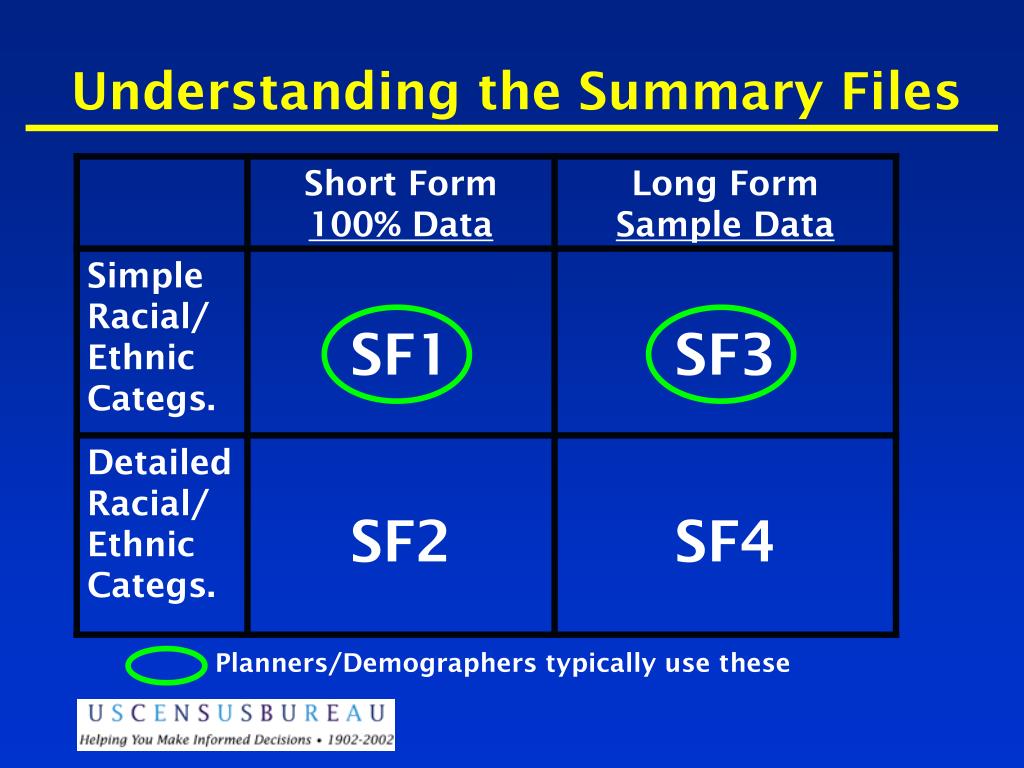 Understanding the Summary Files

| | Short Form 100% Data | Long Form Sample Data |
|---|---|---|
| Simple Racial/ Ethnic Categs. | SF1 | SF3 |
| Detailed Racial/ Ethnic Categs. | SF2 | SF4 |

Planners/Demographers typically use these

USCENSUSBUREAU
Helping You Make Informed Decisions • 1902-2002